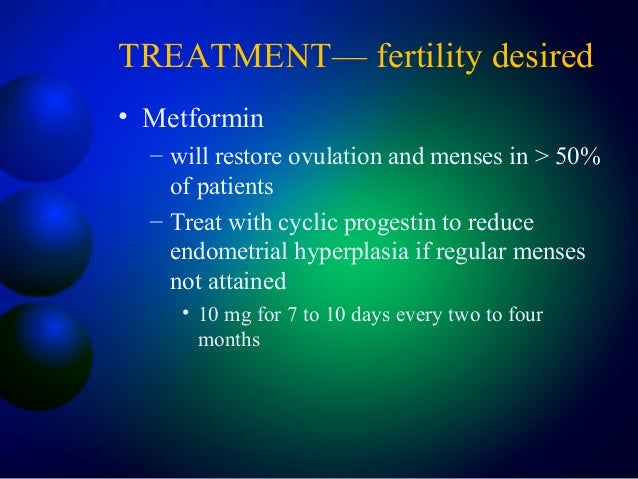 TREATMENT— fertility desired

• Metformin
  – will restore ovulation and menses in > 50% of patients
  – Treat with cyclic progestin to reduce endometrial hyperplasia if regular menses not attained
    • 10 mg for 7 to 10 days every two to four months